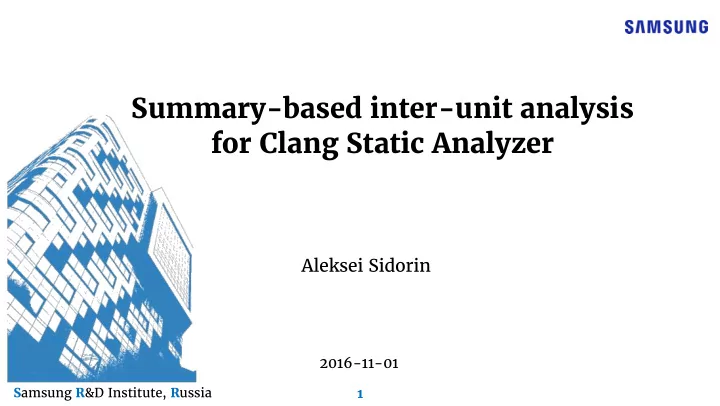 SAMSUNG

Summary-based inter-unit analysis for Clang Static Analyzer

Aleksei Sidorin

2016-11-01

Samsung R&D Institute, Russia

1